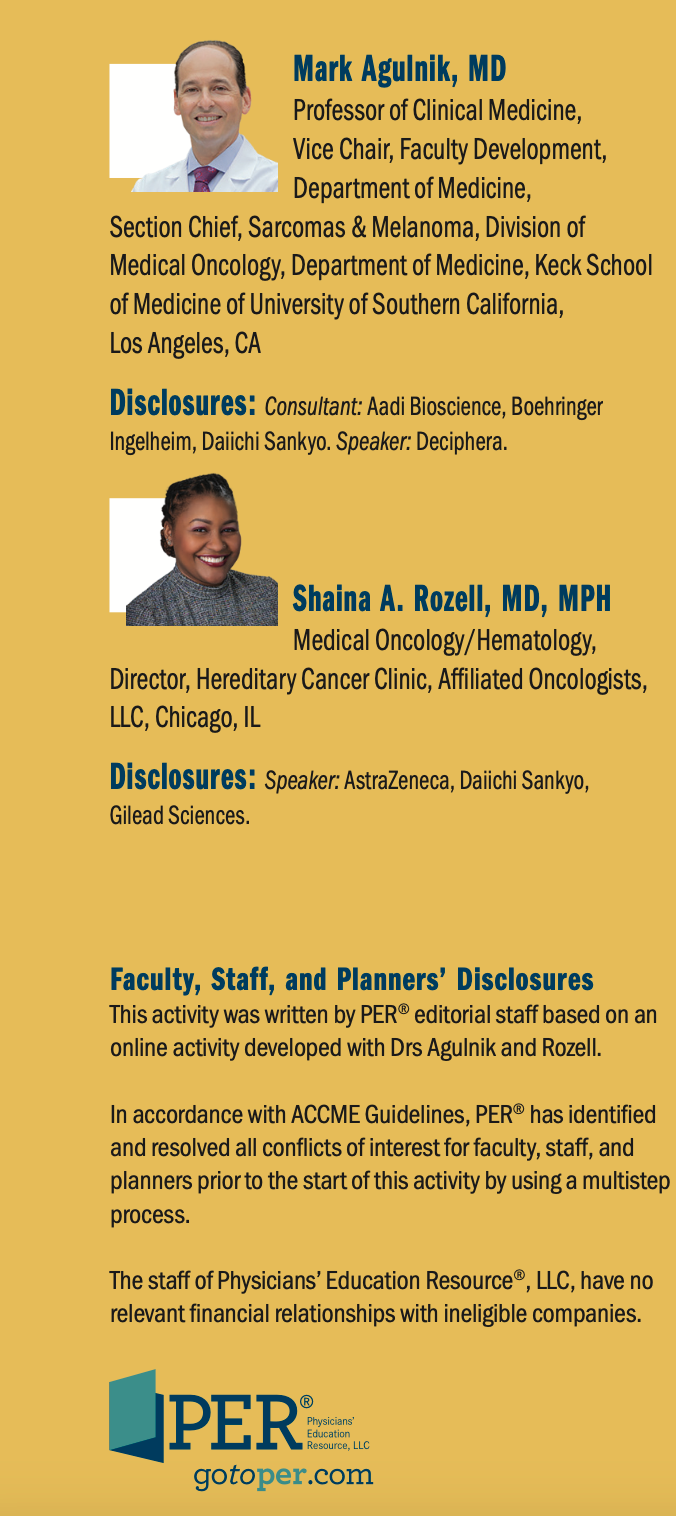 Mark Agulnik, MD
Professor of Clinical Medicine, Vice Chair, Faculty Development, Department of Medicine, Section Chief, Sarcomas & Melanoma, Division of Medical Oncology, Department of Medicine, Keck School of Medicine of University of Southern California, Los Angeles, CA

Disclosures: Consultant: Aadi Bioscience, Boehringer Ingelheim, Daiichi Sankyo. Speaker: Deciphera.

Shaina A. Rozell, MD, MPH
Medical Oncology/Hematology, Director, Hereditary Cancer Clinic, Affiliated Oncologists, LLC, Chicago, IL

Disclosures: Speaker: AstraZeneca, Daiichi Sankyo, Gilead Sciences.

Faculty, Staff, and Planners' Disclosures
This activity was written by PER® editorial staff based on an online activity developed with Drs Agulnik and Rozell.

In accordance with ACCME Guidelines, PER® has identified and resolved all conflicts of interest for faculty, staff, and planners prior to the start of this activity by using a multistep process.

The staff of Physicians' Education Resource®, LLC, have no relevant financial relationships with ineligible companies.

PER®
Physicians' Education Resource, LLC
gotoper.com